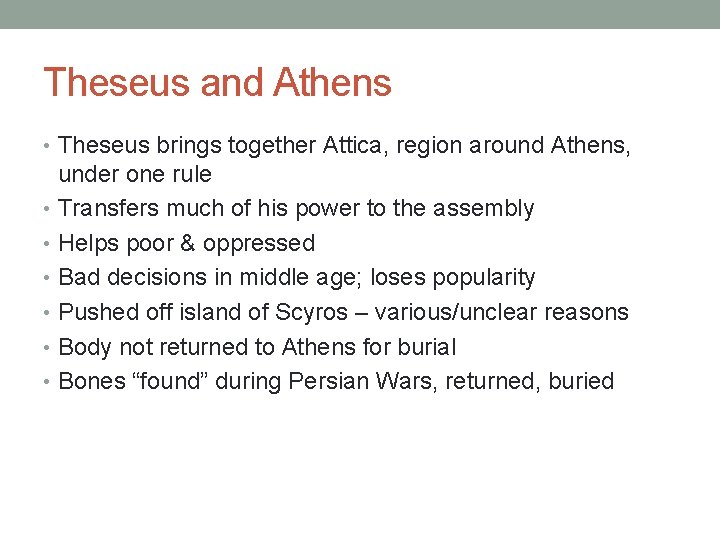 Theseus and Athens

• Theseus brings together Attica, region around Athens, under one rule
• Transfers much of his power to the assembly
• Helps poor & oppressed
• Bad decisions in middle age; loses popularity
• Pushed off island of Scyros – various/unclear reasons
• Body not returned to Athens for burial
• Bones “found” during Persian Wars, returned, buried